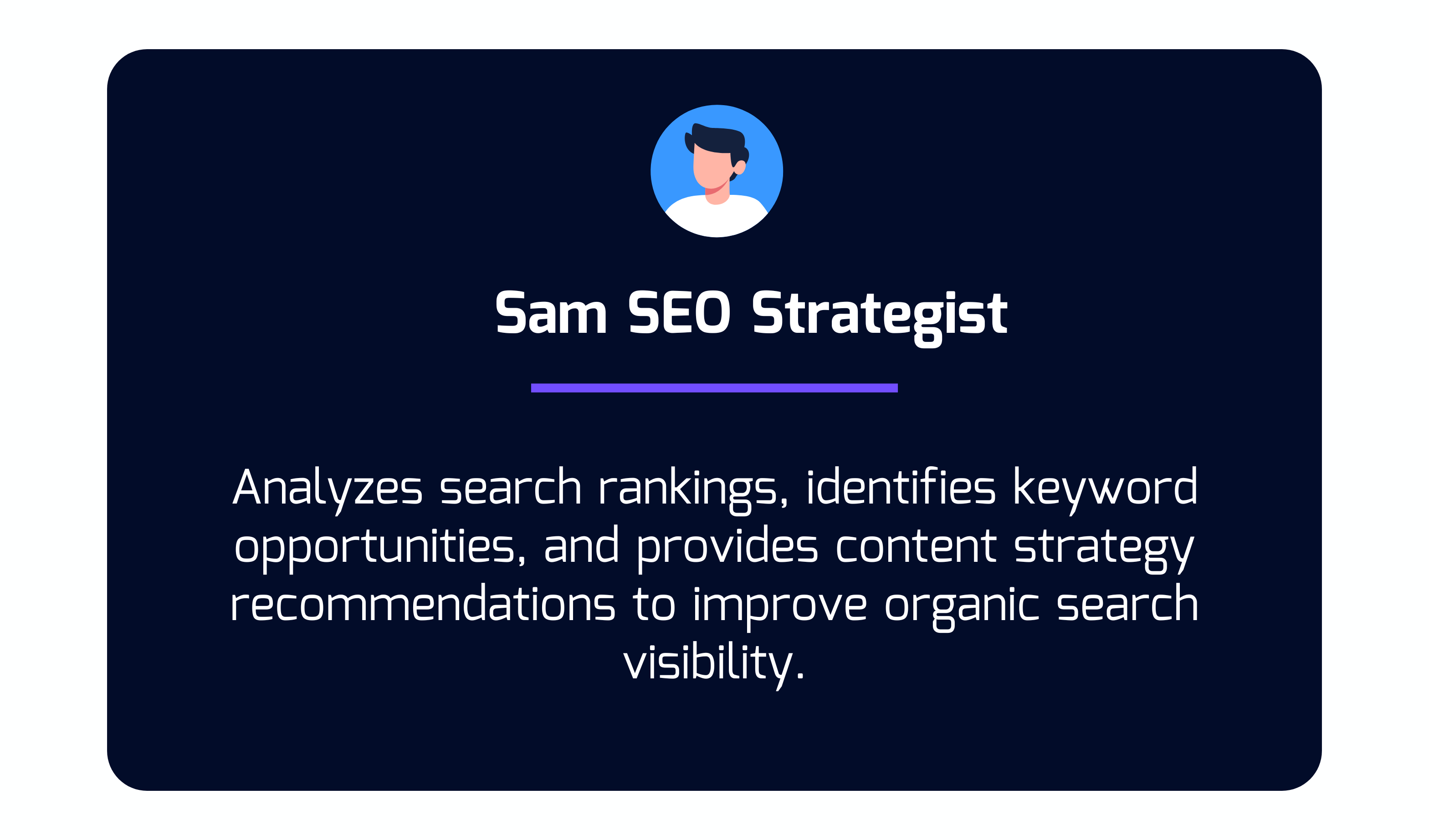 Sam SEO Strategist

Analyzes search rankings, identifies keyword opportunities, and provides content strategy recommendations to improve organic search visibility.